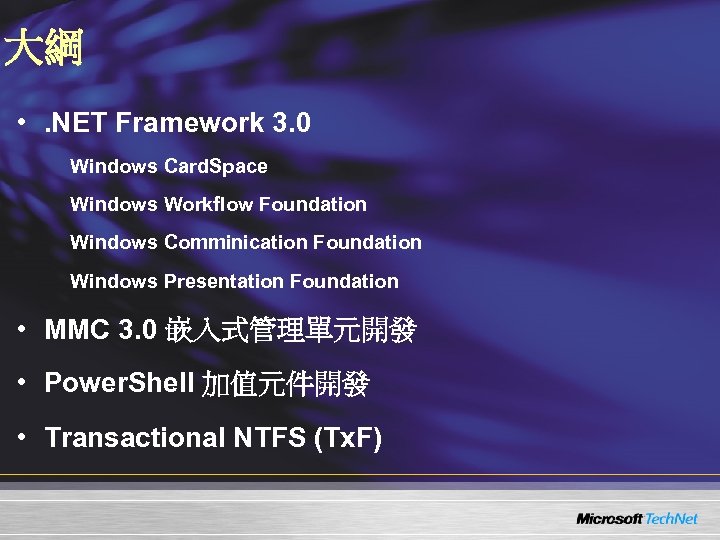 大綱

• .NET Framework 3.0

Windows CardSpace

Windows Workflow Foundation

Windows Comminication Foundation

Windows Presentation Foundation

• MMC 3.0 嵌入式管理單元開發

• PowerShell 加值元件開發

• Transactional NTFS (TxF)

Microsoft TechNet